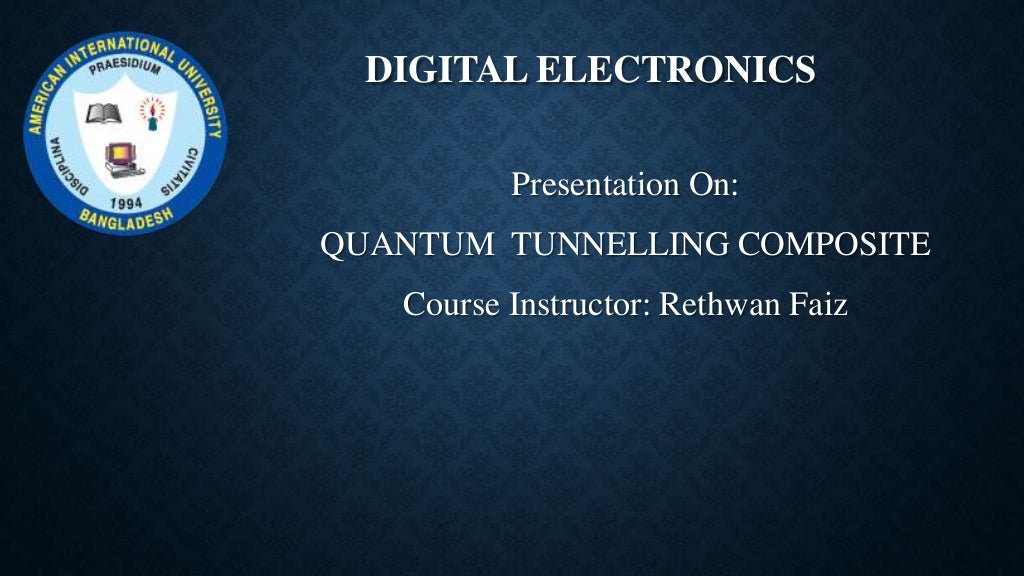 AMERICAN INTERNATIONAL UNIVERSITY
PRAESIDIUM
DISCIPLINA
CIVITATIS
1994
BANGLADESH

DIGITAL ELECTRONICS

Presentation On:

QUANTUM TUNNELLING COMPOSITE

Course Instructor: Rethwan Faiz